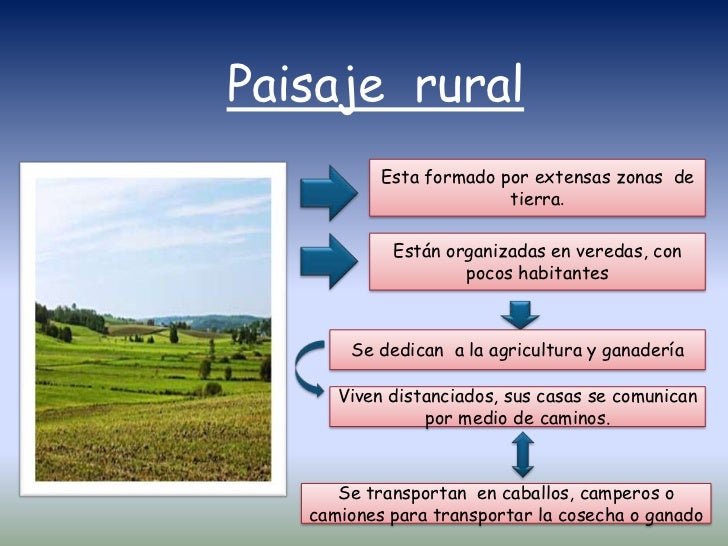 Paisaje rural

Esta formado por extensas zonas de tierra.

Están organizadas en veredas, con pocos habitantes

Se dedican a la agricultura y ganadería

Viven distanciados, sus casas se comunican por medio de caminos.

Se transportan en caballos, camperos o camiones para transportar la cosecha o ganado